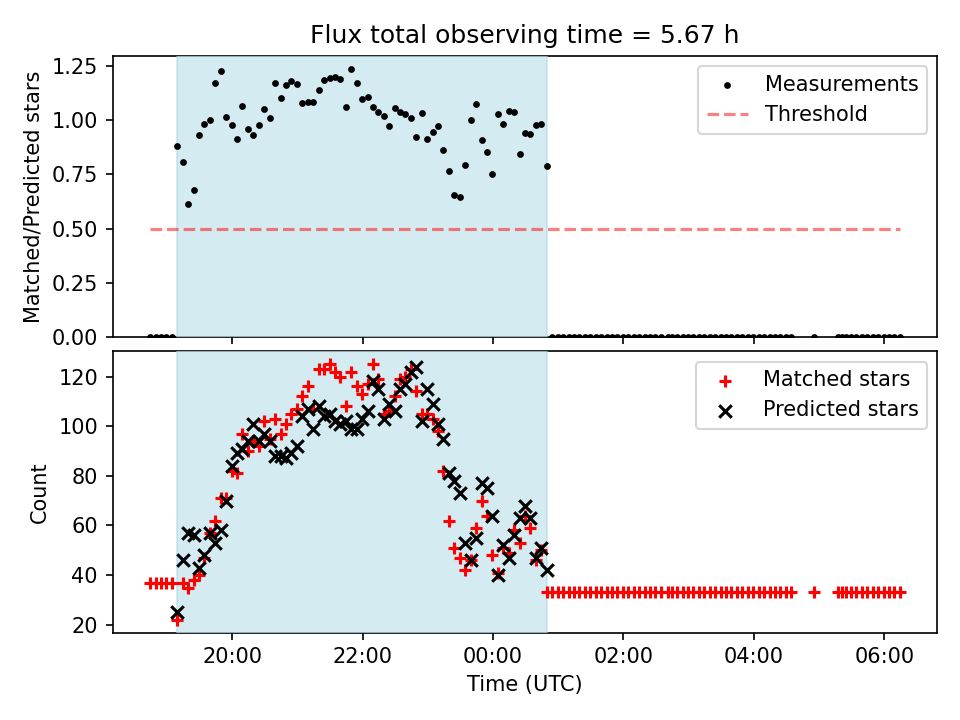 Flux total observing time = 5.67 h

Matched/Predicted stars

1.25
1.00
0.75
0.50
0.25
0.00

Measurements
Threshold

Count

120
100
80
60
40
20

Matched stars
Predicted stars

20:00
22:00
00:00
02:00
04:00
06:00

Time (UTC)